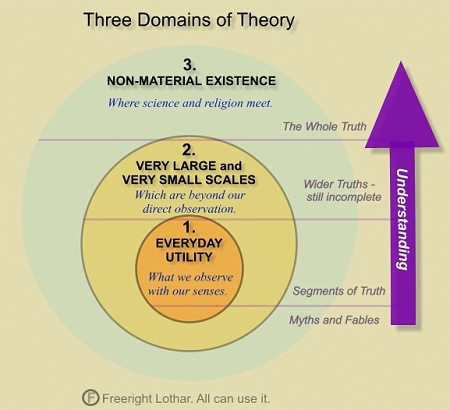 Three Domains of Theory

3.
NON-MATERIAL EXISTENCE
Where science and religion meet.

The Whole Truth

2.
VERY LARGE and VERY SMALL SCALES
Which are beyond our direct observation.

Wider Truths - still incomplete

1.
EVERYDAY UTILITY
What we observe with our senses.

Segments of Truth

Myths and Fables

Understanding

Ⓕ Freeright Lothar. All can use it.